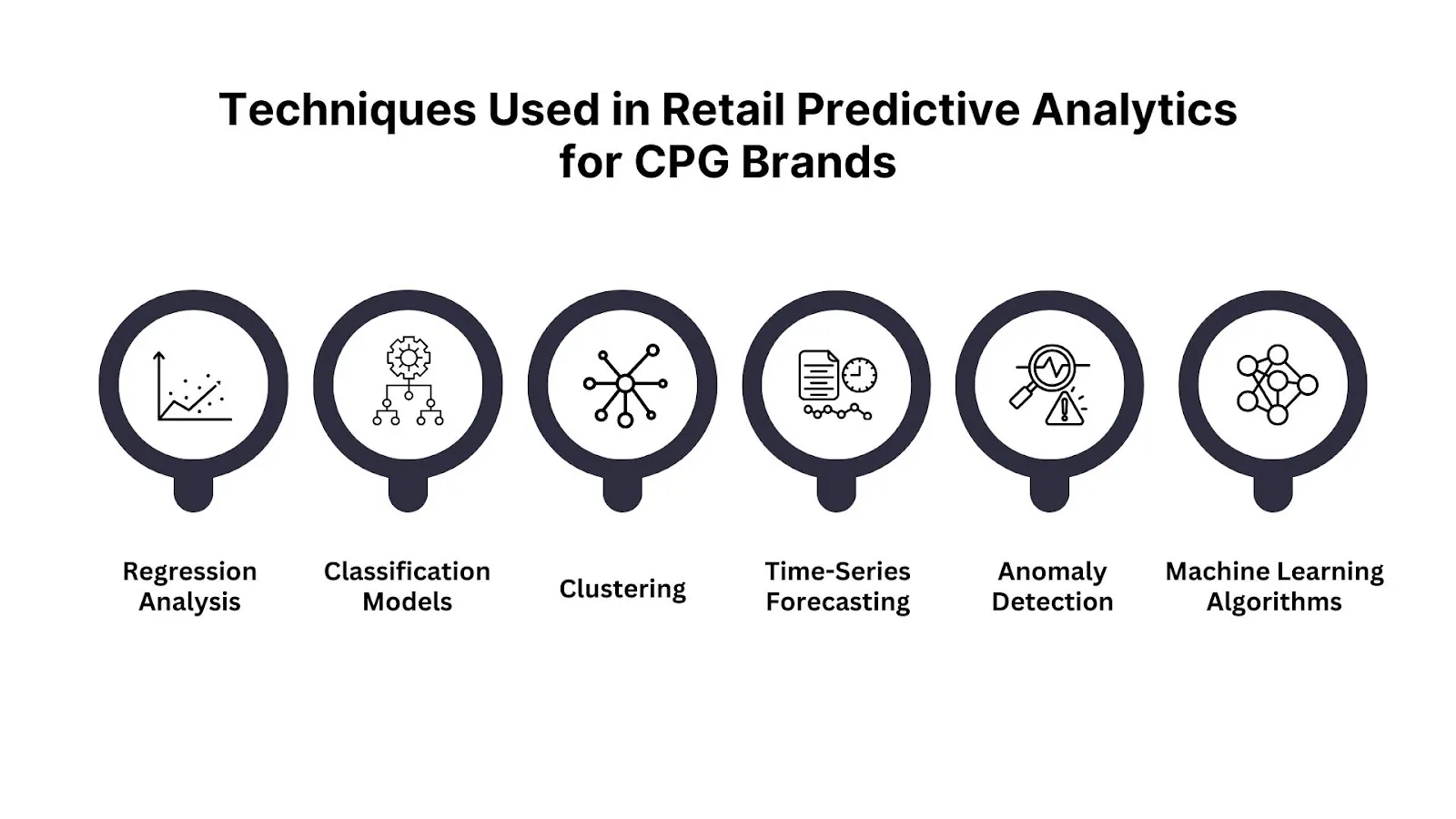 Techniques Used in Retail Predictive Analytics for CPG Brands

Regression Analysis

Classification Models

Clustering

Time-Series Forecasting

Anomaly Detection

Machine Learning Algorithms